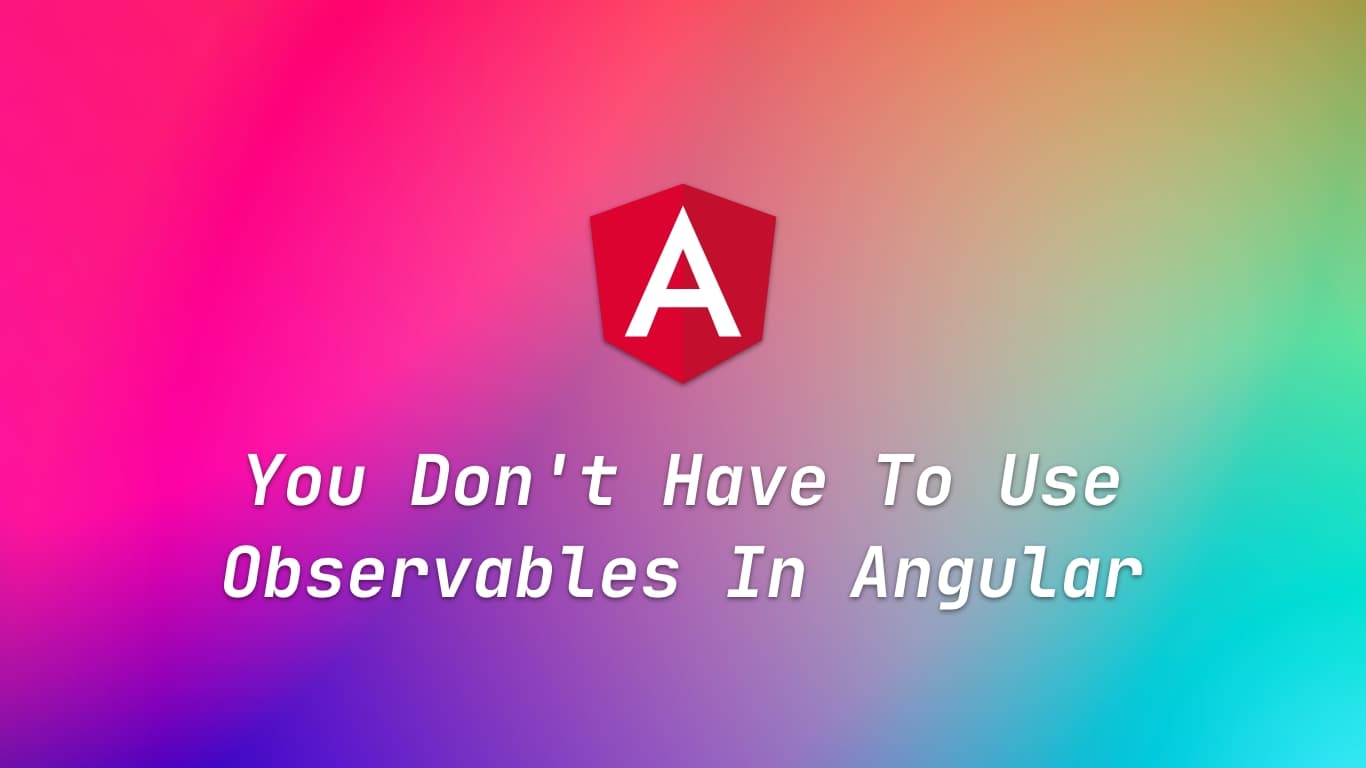 A

You Don't Have To Use Observables In Angular